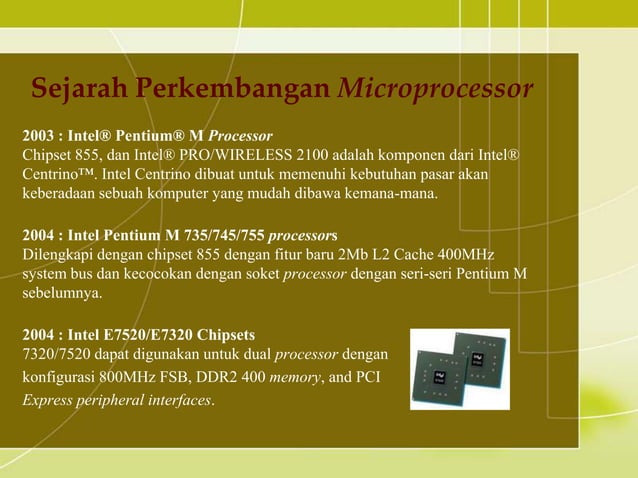 Sejarah Perkembangan Microprocessor

2003 : Intel® Pentium® M Processor
Chipset 855, dan Intel® PRO/WIRELESS 2100 adalah komponen dari Intel® Centrino™. Intel Centrino dibuat untuk memenuhi kebutuhan pasar akan keberadaan sebuah komputer yang mudah dibawa kemana-mana.

2004 : Intel Pentium M 735/745/755 processors
Dilengkapi dengan chipset 855 dengan fitur baru 2Mb L2 Cache 400MHz system bus dan kecocokan dengan soket processor dengan seri-seri Pentium M sebelumnya.

2004 : Intel E7520/E7320 Chipsets
7320/7520 dapat digunakan untuk dual processor dengan konfigurasi 800MHz FSB, DDR2 400 memory, and PCI Express peripheral interfaces.